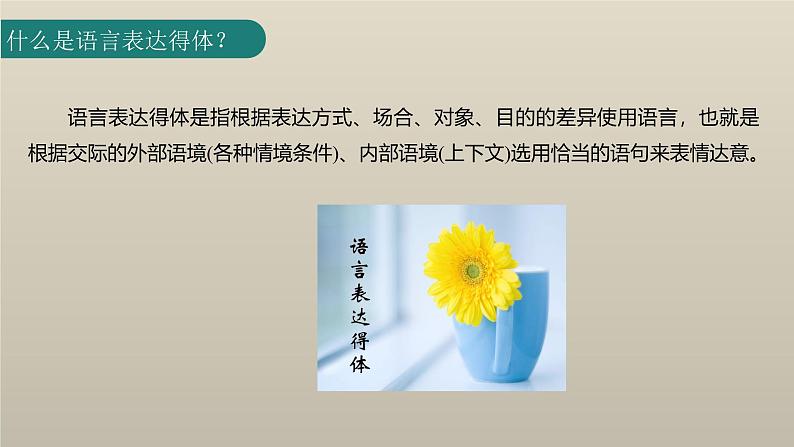 什么是语言表达得体？

语言表达得体是指根据表达方式、场合、对象、目的的差异使用语言，也就是根据交际的外部语境(各种情境条件)、内部语境(上下文)选用恰当的语句来表情达意。

语言表达得体